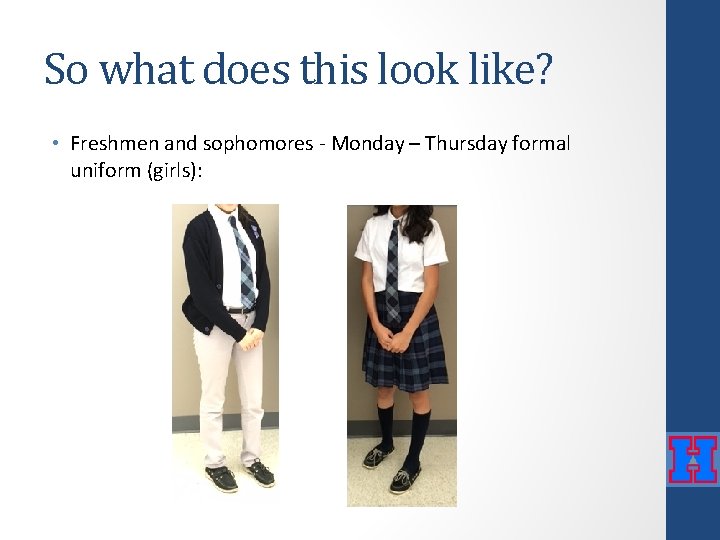 So what does this look like?

• Freshmen and sophomores - Monday – Thursday formal uniform (girls):

H